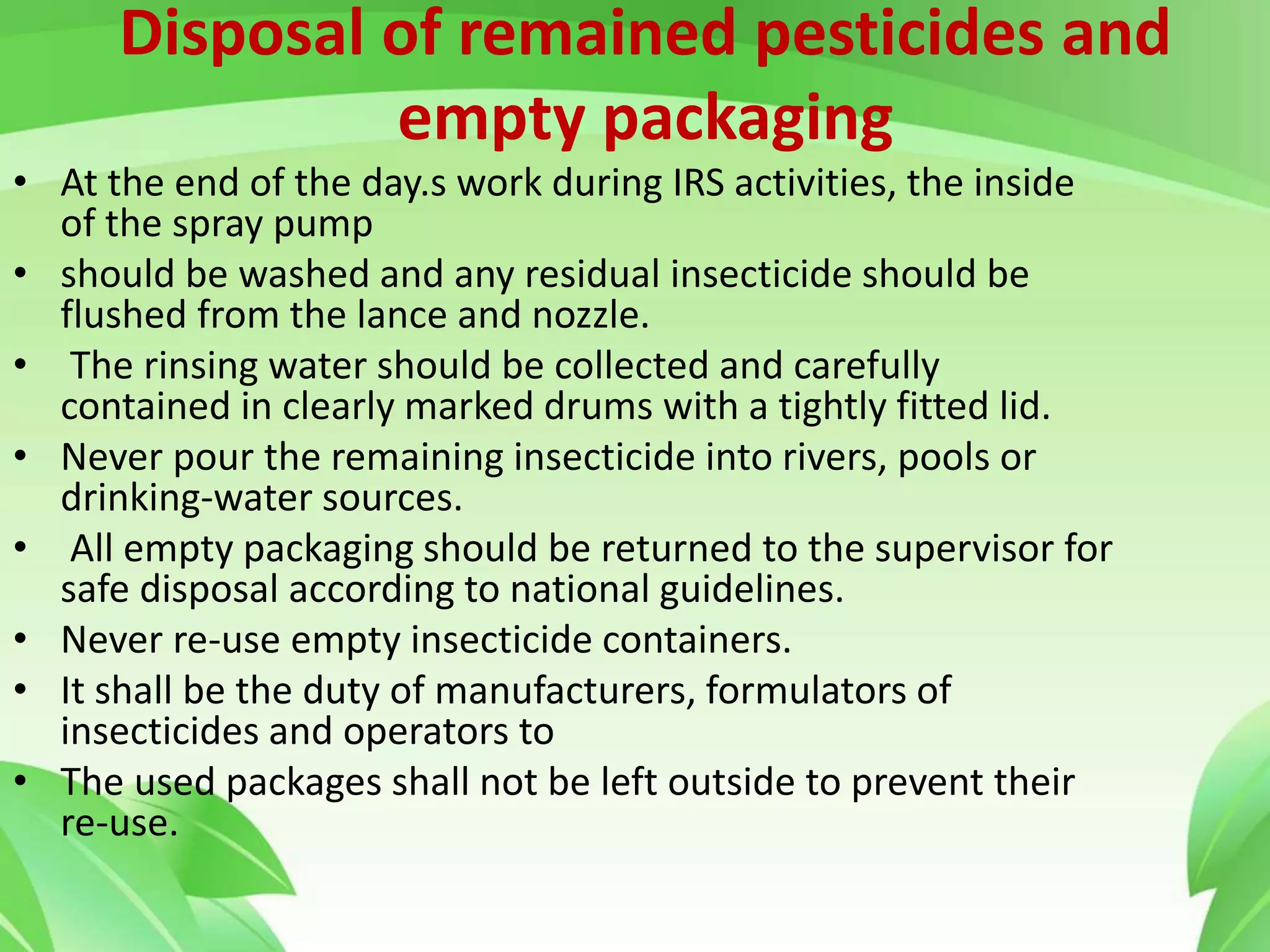 Disposal of remained pesticides and empty packaging

• At the end of the day.s work during IRS activities, the inside of the spray pump
• should be washed and any residual insecticide should be flushed from the lance and nozzle.
• The rinsing water should be collected and carefully contained in clearly marked drums with a tightly fitted lid.
• Never pour the remaining insecticide into rivers, pools or drinking-water sources.
• All empty packaging should be returned to the supervisor for safe disposal according to national guidelines.
• Never re-use empty insecticide containers.
• It shall be the duty of manufacturers, formulators of insecticides and operators to
• The used packages shall not be left outside to prevent their re-use.